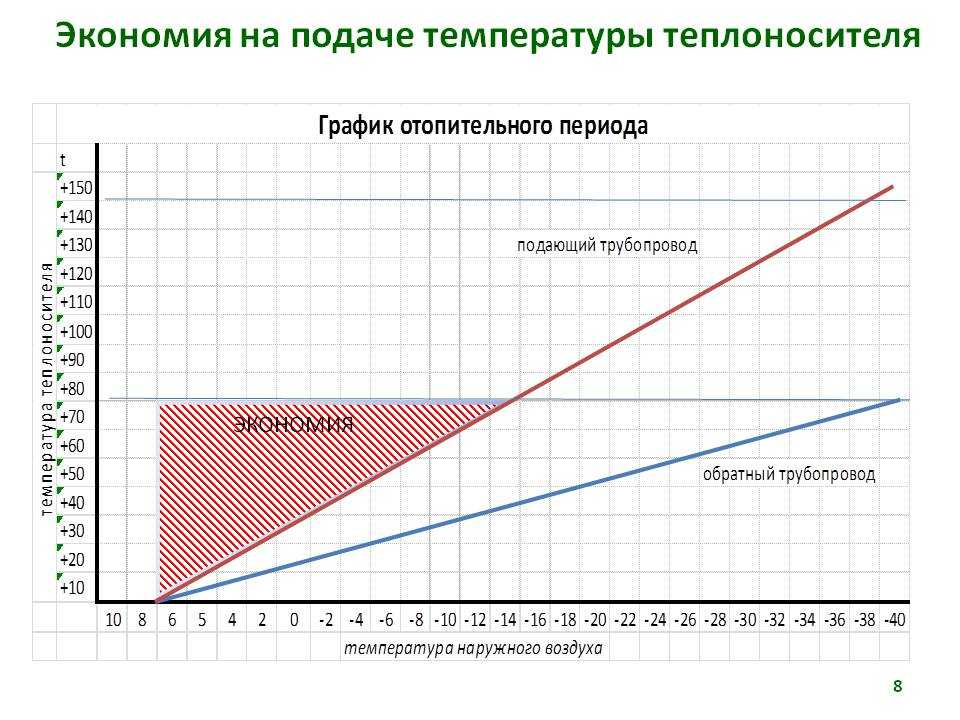 Экономия на подаче температуры теплоносителя

График отопительного периода

t
+150
+140
+130
+120
+110
+100
+90
+80
+70
+60
+50
+40
+30
+20
+10

температура теплоносителя

подающий трубопровод

ЭКОНОМИЯ

обратный трубопровод

10 8 6 5 4 2 0 -2 -4 -6 -8 -10 -12 -14 -16 -18 -20 -22 -24 -26 -28 -30 -32 -34 -36 -38 -40

температура наружного воздуха

8